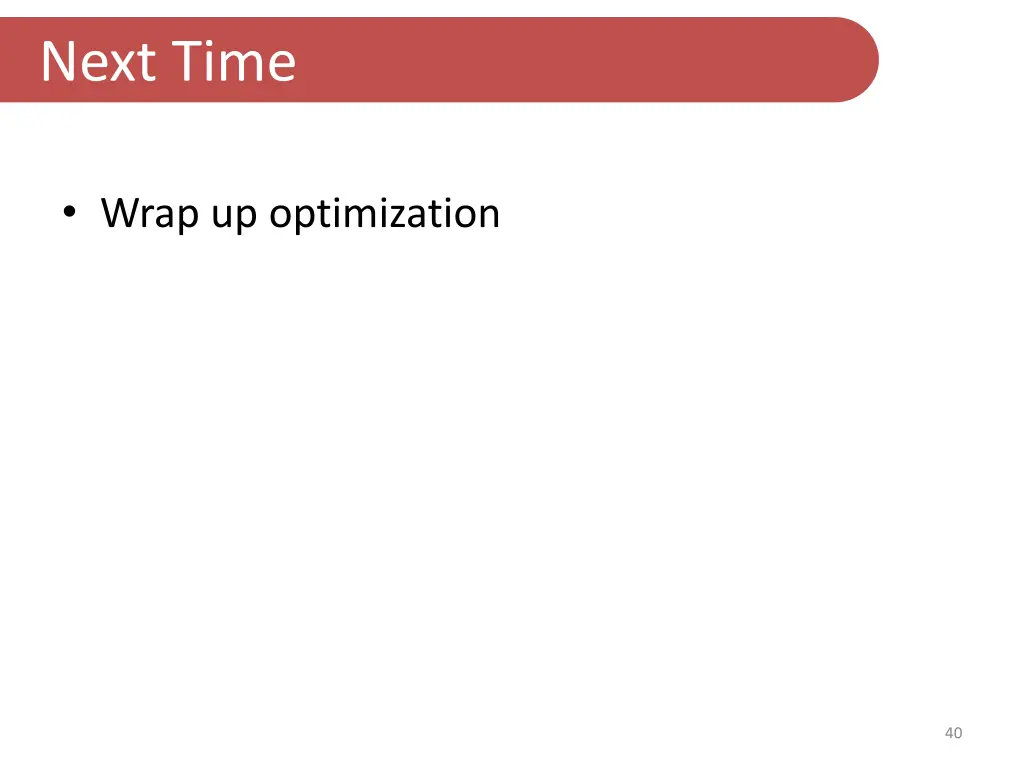 Next Time

• Wrap up optimization

40